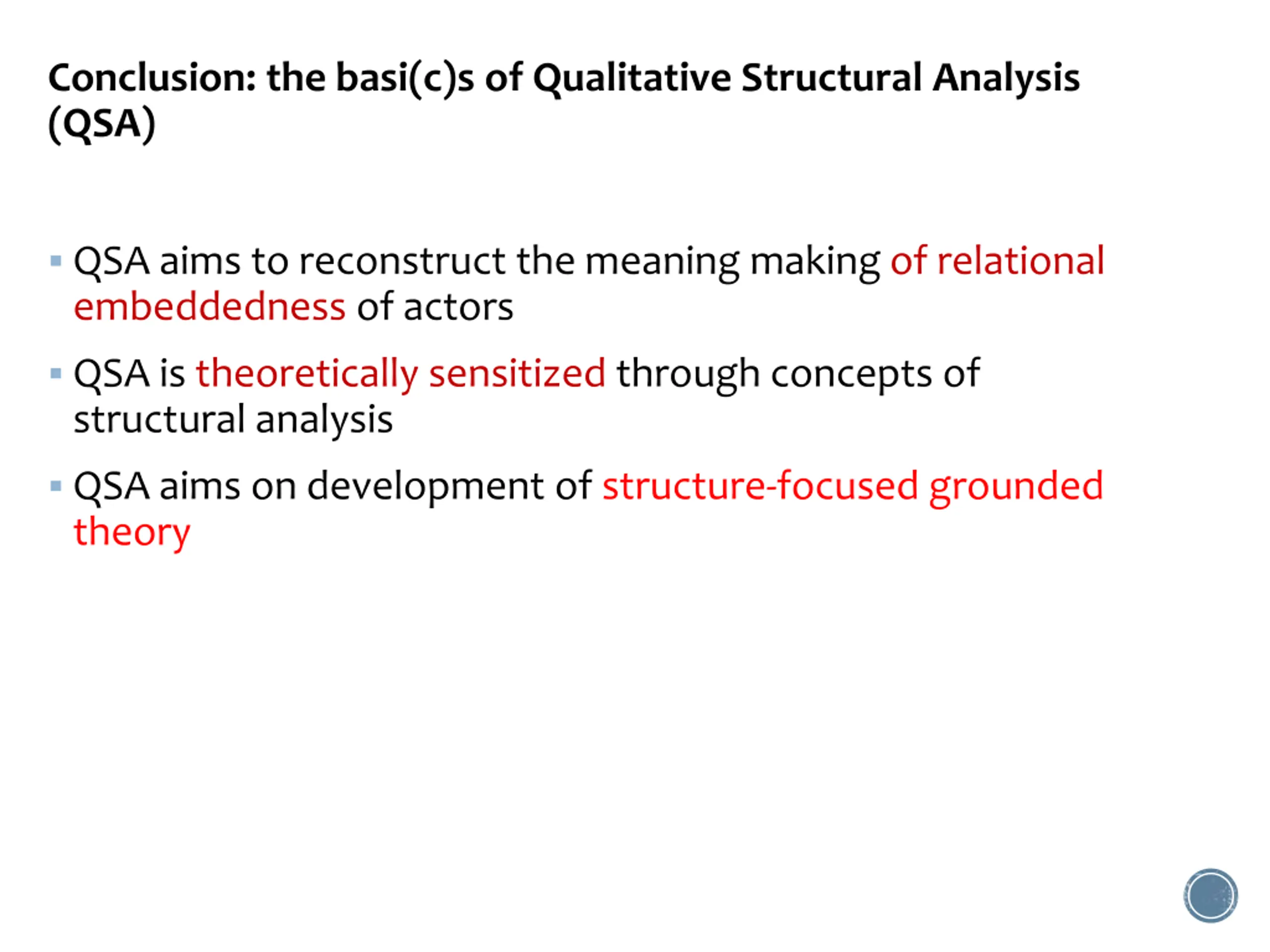 Conclusion: the basi(c)s of Qualitative Structural Analysis (QSA)

▪ QSA aims to reconstruct the meaning making of relational embeddedness of actors

▪ QSA is theoretically sensitized through concepts of structural analysis

▪ QSA aims on development of structure-focused grounded theory